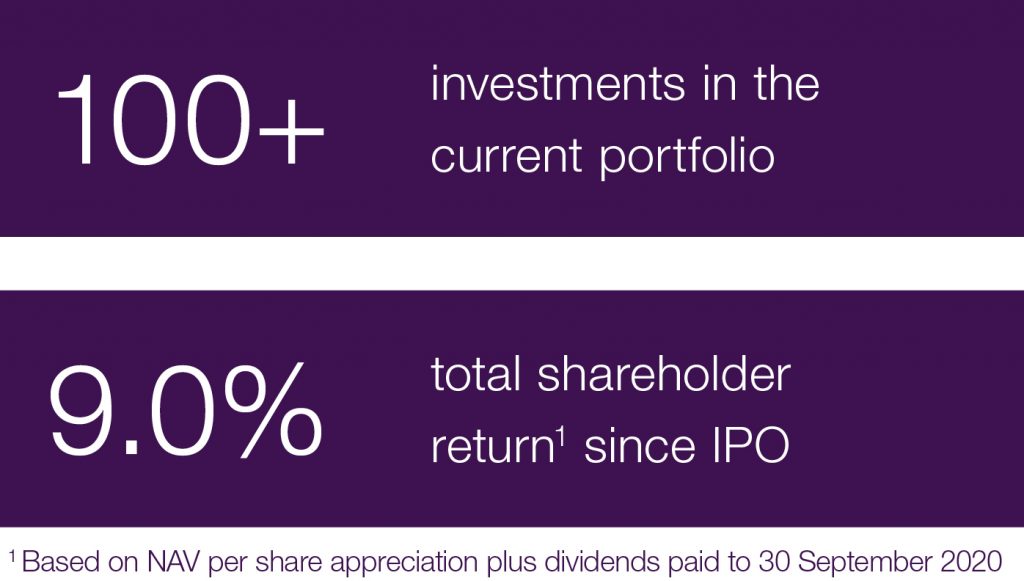 100+

investments in the current portfolio

9.0%

total shareholder return$^1$ since IPO

$^1$ Based on NAV per share appreciation plus dividends paid to 30 September 2020